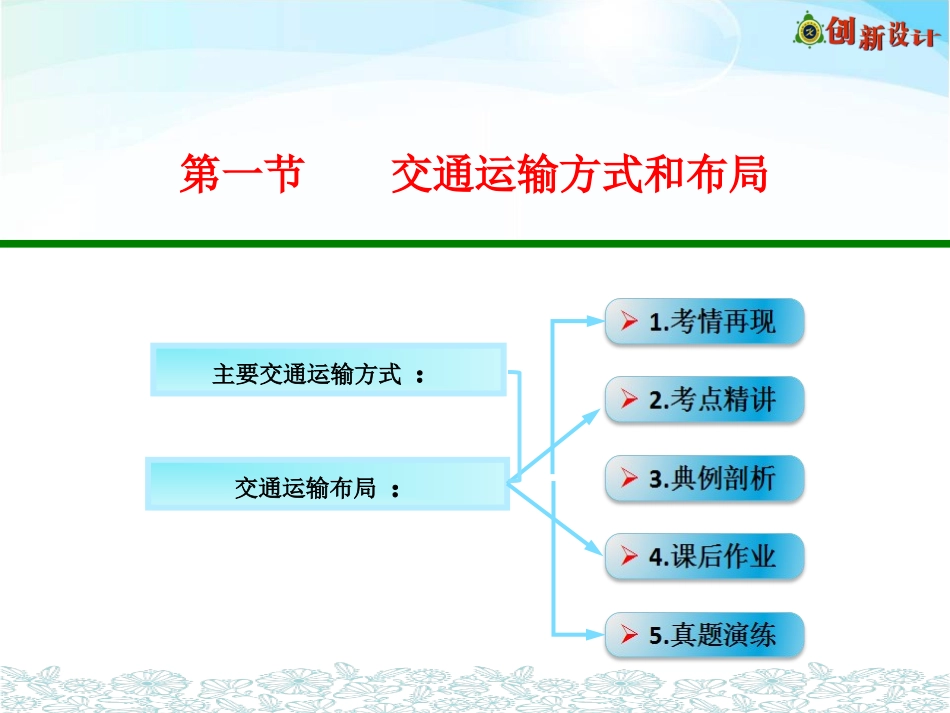 创新设计

第一节　　交通运输方式和布局

主要交通运输方式 ：

交通运输布局 ：

1.考情再现

2.考点精讲

3.典例剖析

4.课后作业

5.真题演练